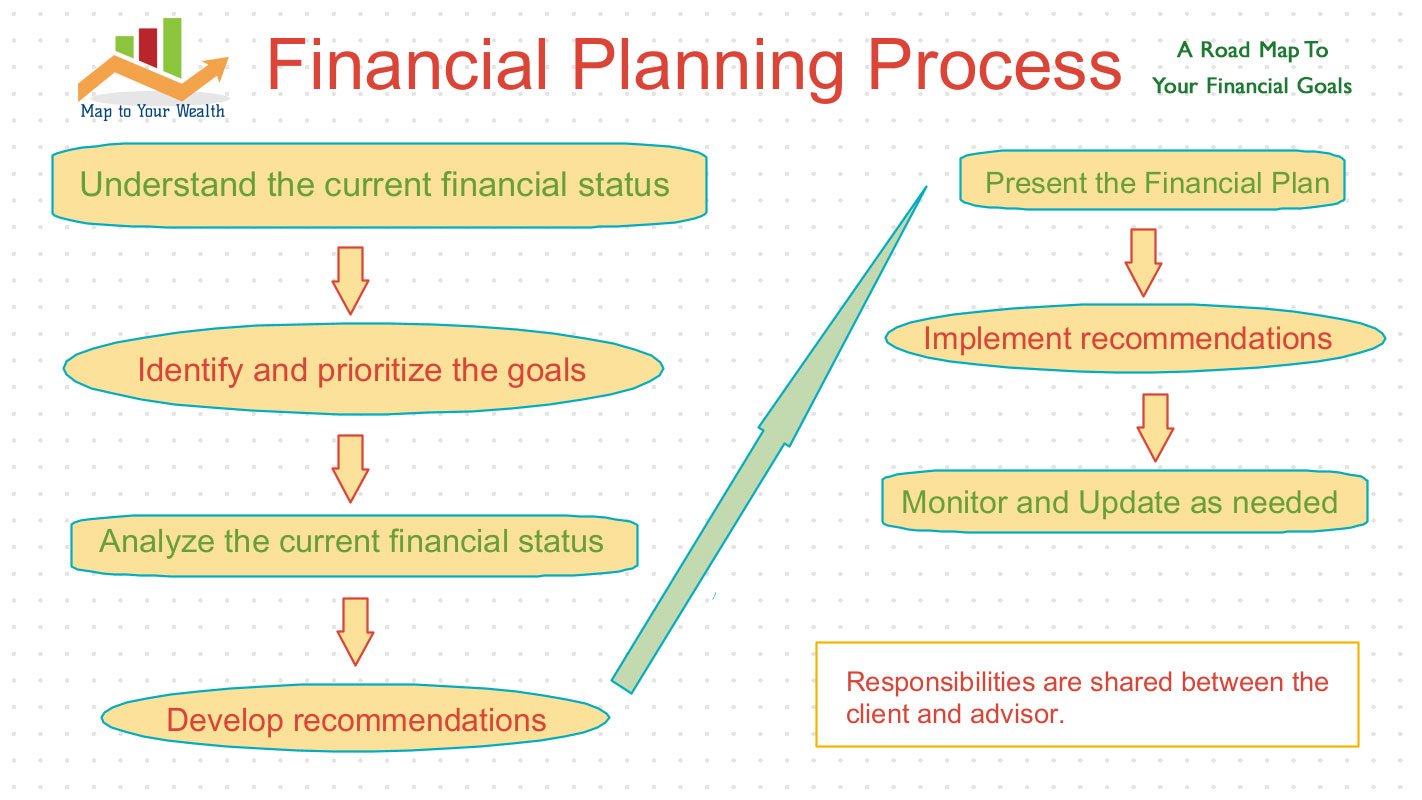 Map to Your Wealth

Financial Planning Process

A Road Map To Your Financial Goals

Understand the current financial status

Identify and prioritize the goals

Analyze the current financial status

Develop recommendations

Present the Financial Plan

Implement recommendations

Monitor and Update as needed

Responsibilities are shared between the client and advisor.